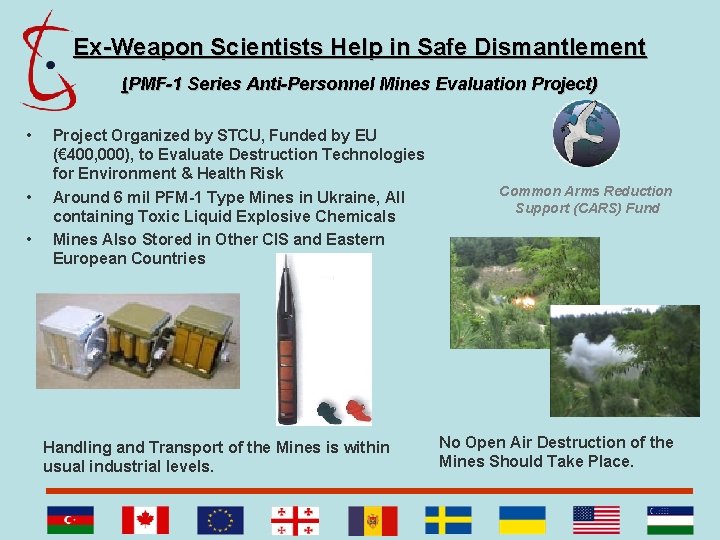 Ex-Weapon Scientists Help in Safe Dismantlement

(PMF-1 Series Anti-Personnel Mines Evaluation Project)

• Project Organized by STCU, Funded by EU (€400,000), to Evaluate Destruction Technologies for Environment & Health Risk
• Around 6 mil PFM-1 Type Mines in Ukraine, All containing Toxic Liquid Explosive Chemicals
• Mines Also Stored in Other CIS and Eastern European Countries

Common Arms Reduction Support (CARS) Fund

Handling and Transport of the Mines is within usual industrial levels.

No Open Air Destruction of the Mines Should Take Place.